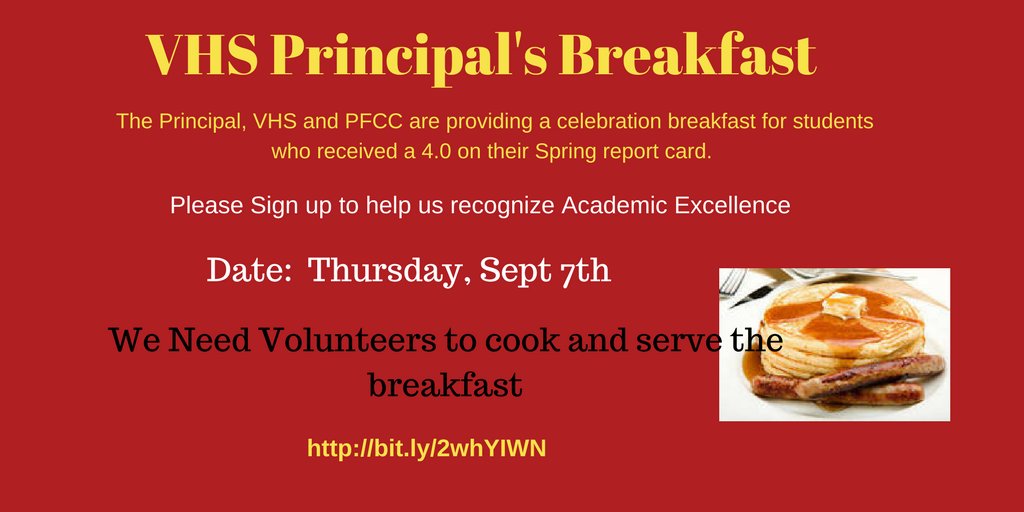 VHS Principal's Breakfast

The Principal, VHS and PFCC are providing a celebration breakfast for students who received a 4.0 on their Spring report card.

Please Sign up to help us recognize Academic Excellence

Date: Thursday, Sept 7th

We Need Volunteers to cook and serve the breakfast

http://bit.ly/2whYIWN